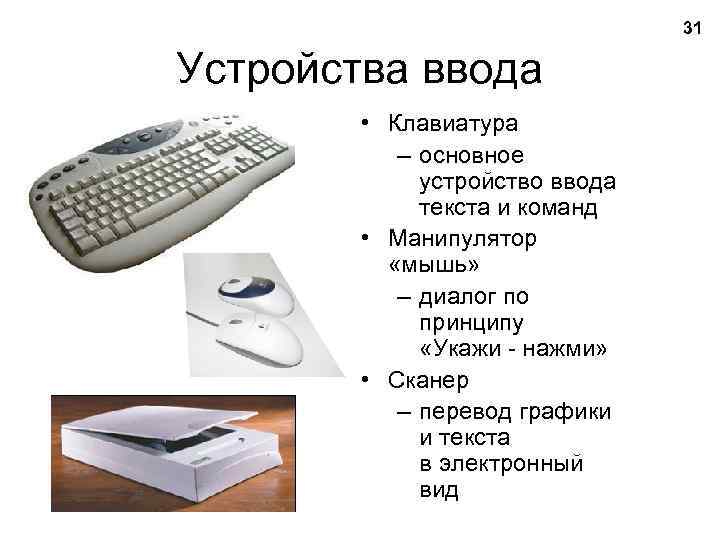 31

Устройства ввода

• Клавиатура
– основное устройство ввода текста и команд
• Манипулятор «мышь»
– диалог по принципу «Укажи - нажми»
• Сканер
– перевод графики и текста в электронный вид